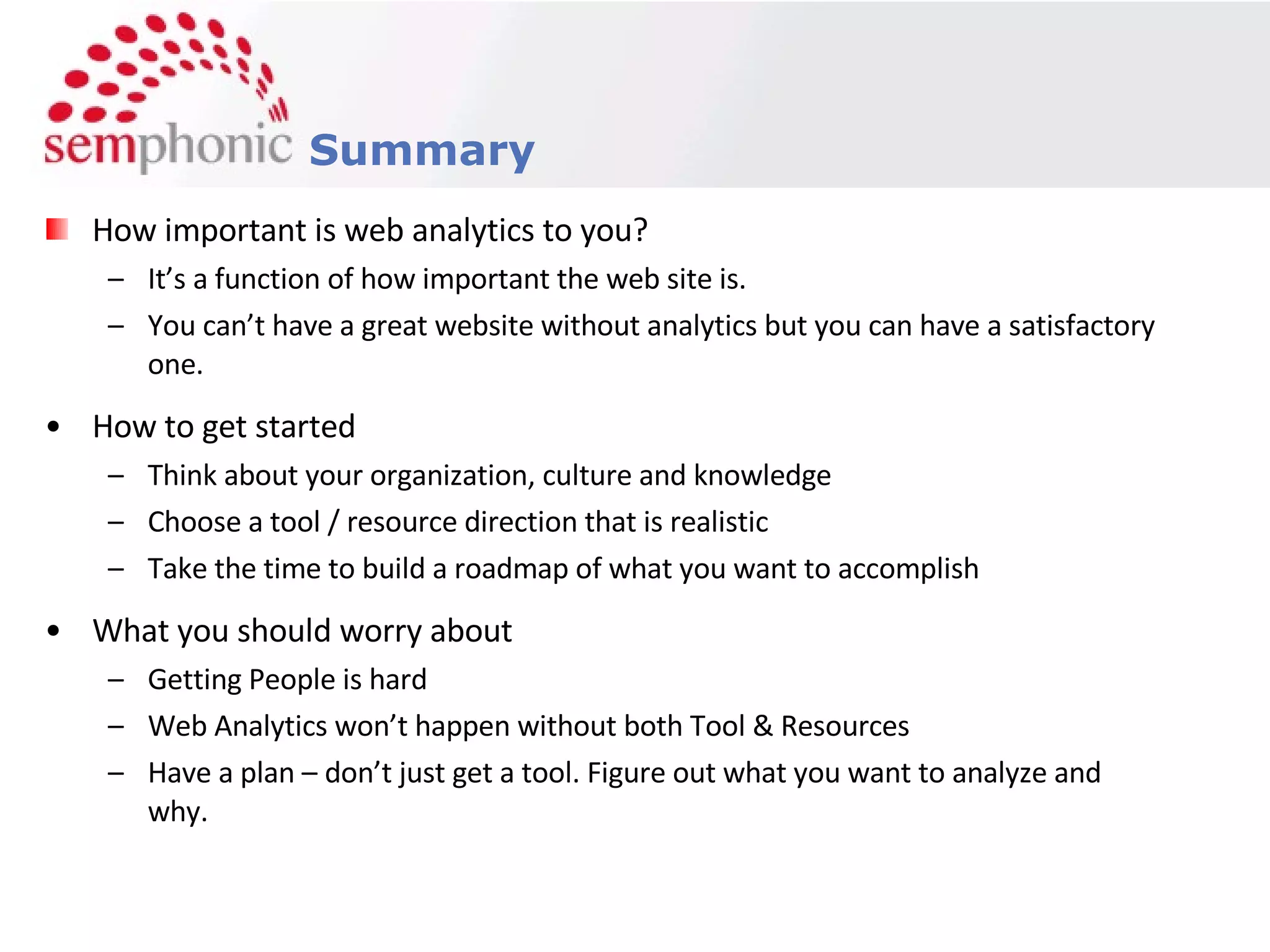 semphonic Summary

How important is web analytics to you?

– It’s a function of how important the web site is.

– You can’t have a great website without analytics but you can have a satisfactory one.

• How to get started

– Think about your organization, culture and knowledge

– Choose a tool / resource direction that is realistic

– Take the time to build a roadmap of what you want to accomplish

• What you should worry about

– Getting People is hard

– Web Analytics won’t happen without both Tool & Resources

– Have a plan – don’t just get a tool. Figure out what you want to analyze and why.